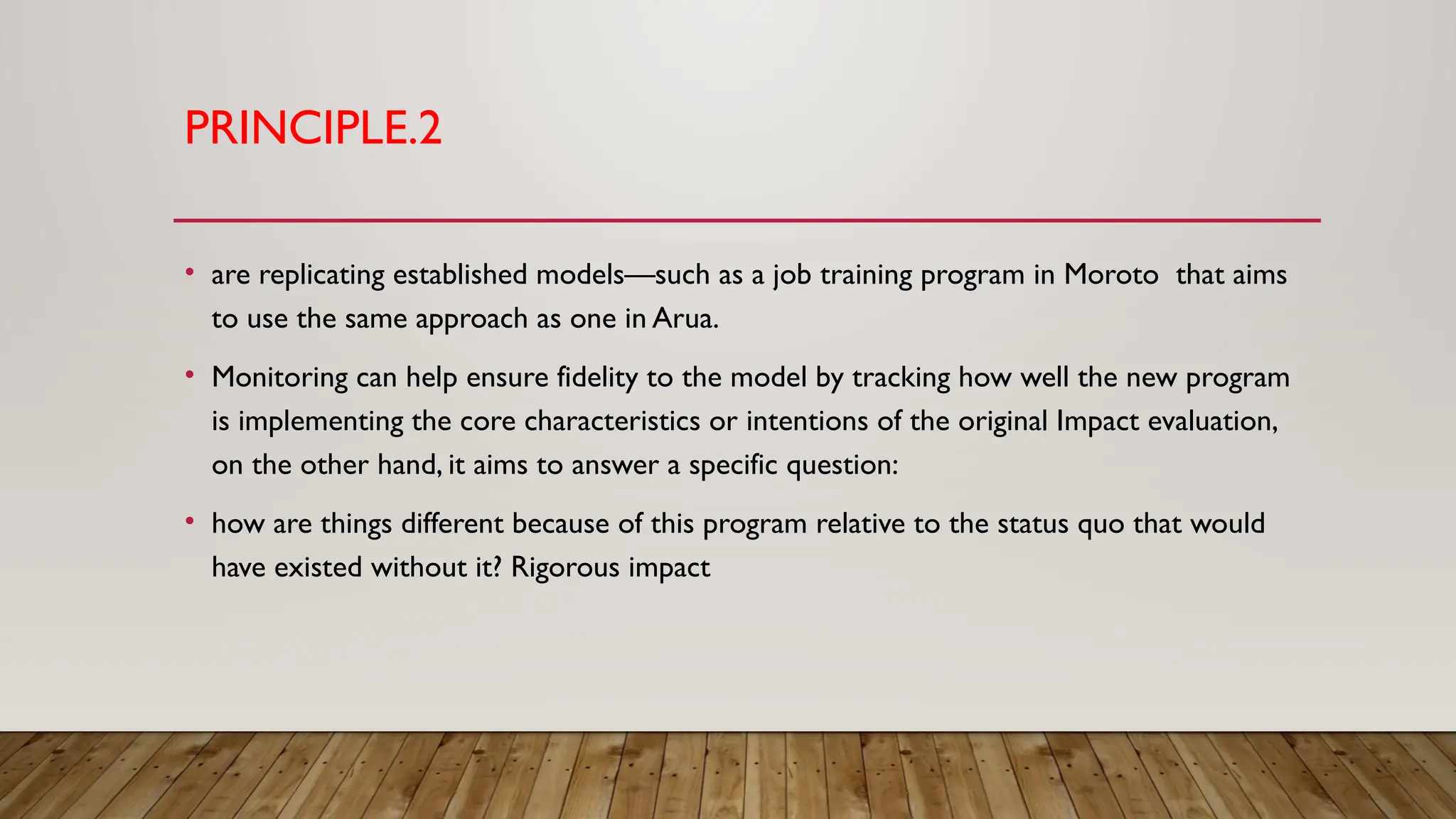 PRINCIPLE.2

• are replicating established models—such as a job training program in Moroto that aims to use the same approach as one in Arua.

• Monitoring can help ensure fidelity to the model by tracking how well the new program is implementing the core characteristics or intentions of the original Impact evaluation, on the other hand, it aims to answer a specific question:

• how are things different because of this program relative to the status quo that would have existed without it? Rigorous impact